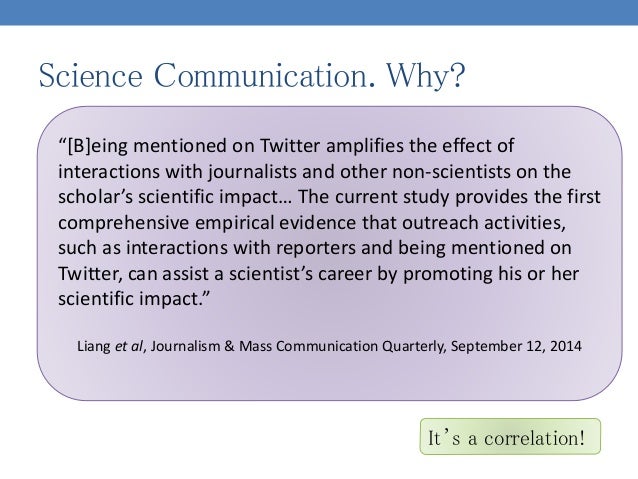 Science Communication. Why?

“[B]eing mentioned on Twitter amplifies the effect of interactions with journalists and other non-scientists on the scholar’s scientific impact… The current study provides the first comprehensive empirical evidence that outreach activities, such as interactions with reporters and being mentioned on Twitter, can assist a scientist’s career by promoting his or her scientific impact.”

Liang et al, Journalism & Mass Communication Quarterly, September 12, 2014

It’s a correlation!